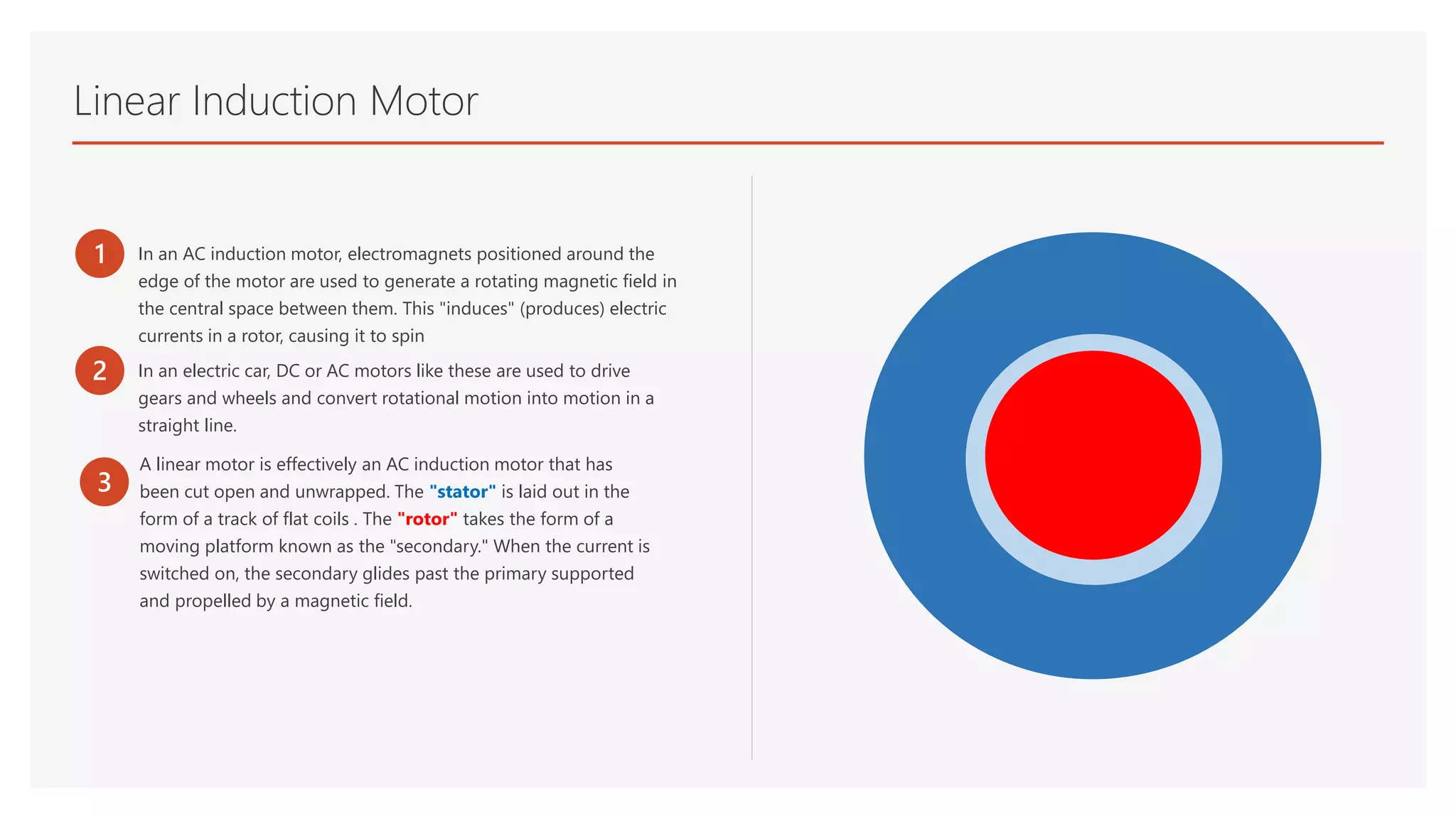 Linear Induction Motor

1 In an AC induction motor, electromagnets positioned around the edge of the motor are used to generate a rotating magnetic field in the central space between them. This "induces" (produces) electric currents in a rotor, causing it to spin

2 In an electric car, DC or AC motors like these are used to drive gears and wheels and convert rotational motion into motion in a straight line.

3 A linear motor is effectively an AC induction motor that has been cut open and unwrapped. The "stator" is laid out in the form of a track of flat coils . The "rotor" takes the form of a moving platform known as the "secondary." When the current is switched on, the secondary glides past the primary supported and propelled by a magnetic field.